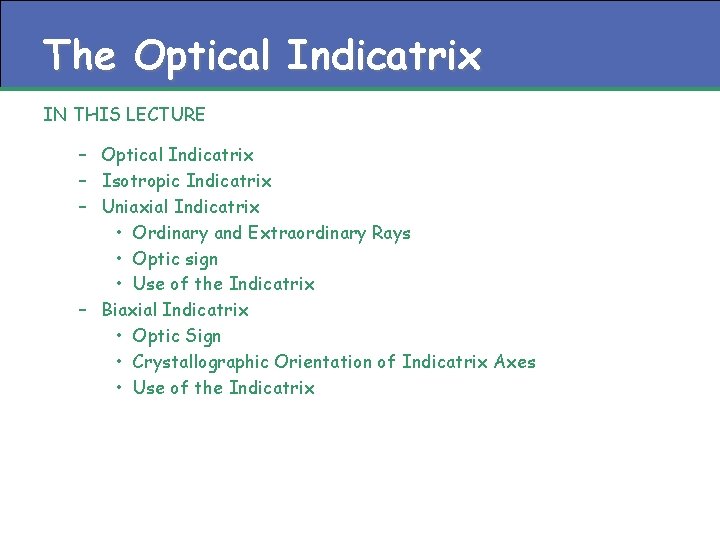 The Optical Indicatrix

IN THIS LECTURE

– Optical Indicatrix
– Isotropic Indicatrix
– Uniaxial Indicatrix
  • Ordinary and Extraordinary Rays
  • Optic sign
  • Use of the Indicatrix
– Biaxial Indicatrix
  • Optic Sign
  • Crystallographic Orientation of Indicatrix Axes
  • Use of the Indicatrix